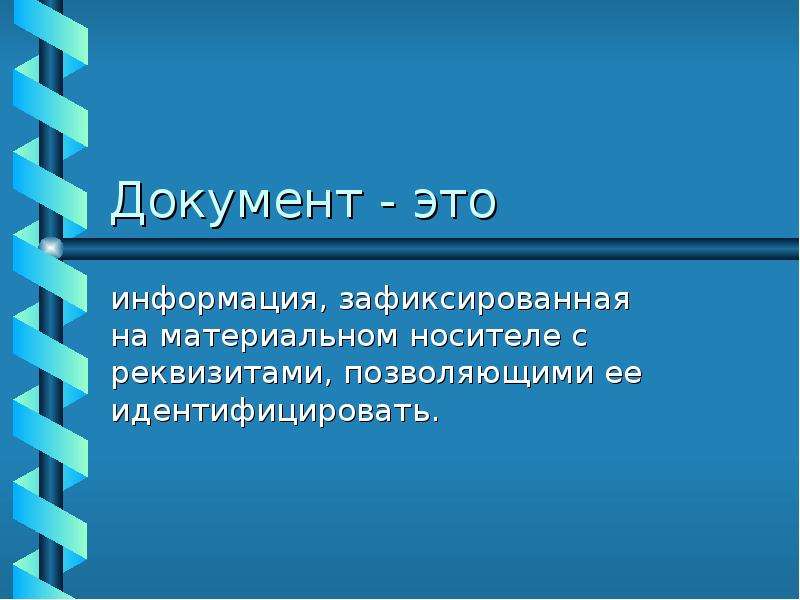 Документ - это

информация, зафиксированная на материальном носителе с реквизитами, позволяющими ее идентифицировать.